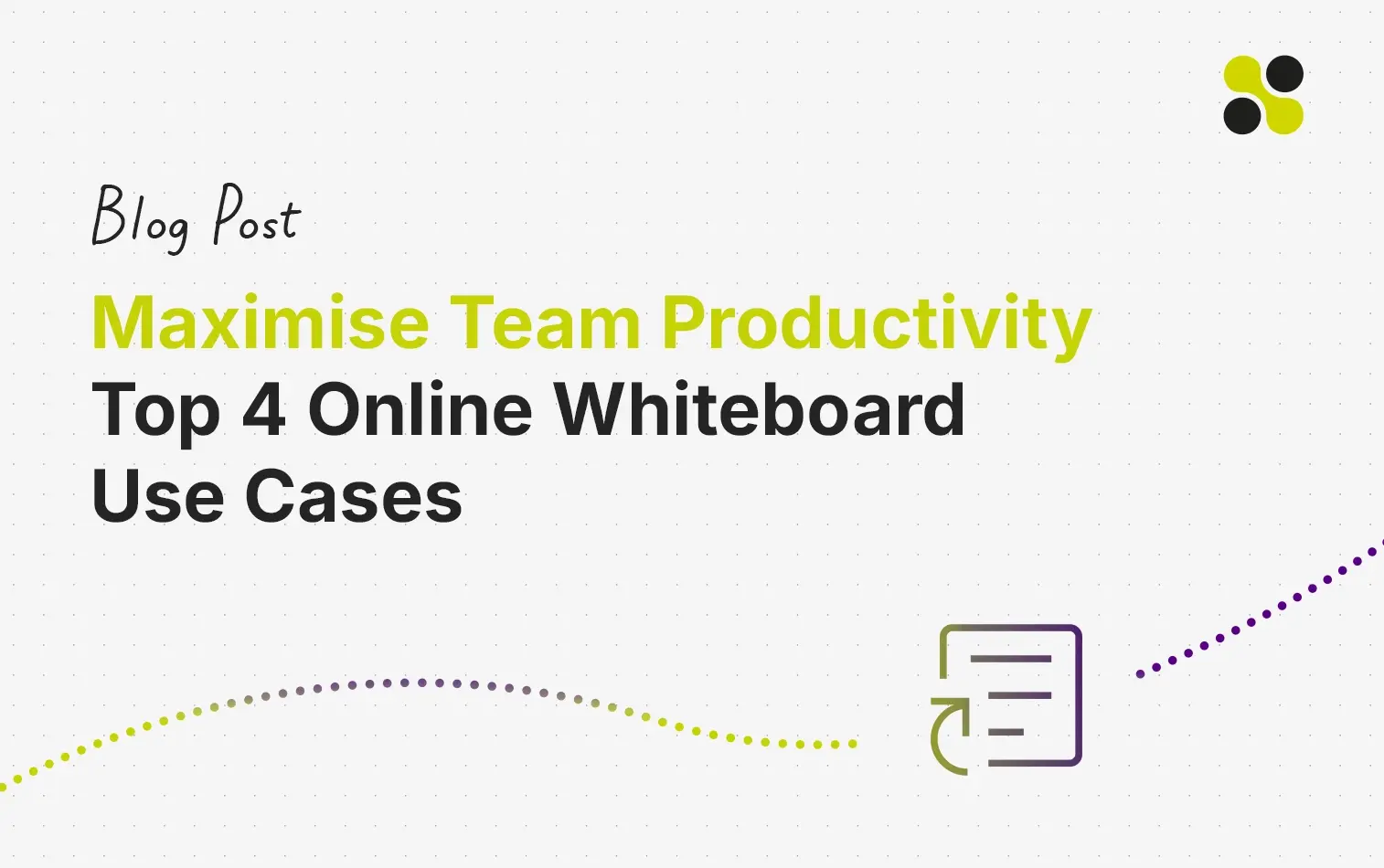 Blog Post

Maximise Team Productivity
Top 4 Online Whiteboard Use Cases